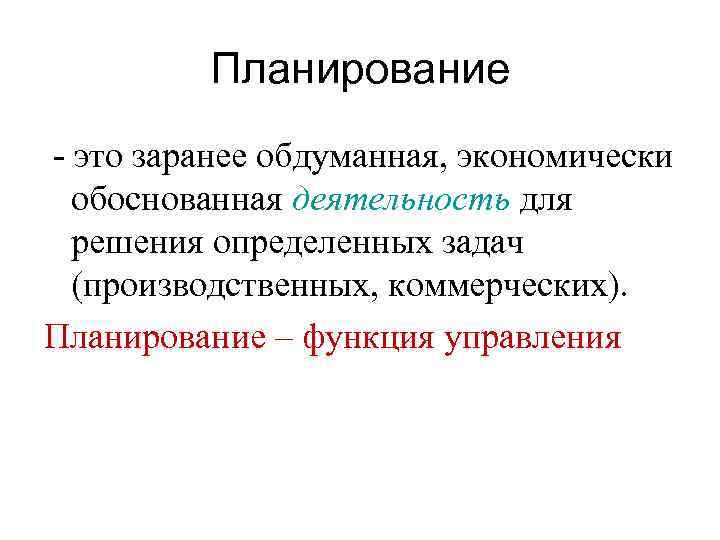 Планирование

- это заранее обдуманная, экономически обоснованная деятельность для решения определенных задач (производственных, коммерческих).

Планирование – функция управления